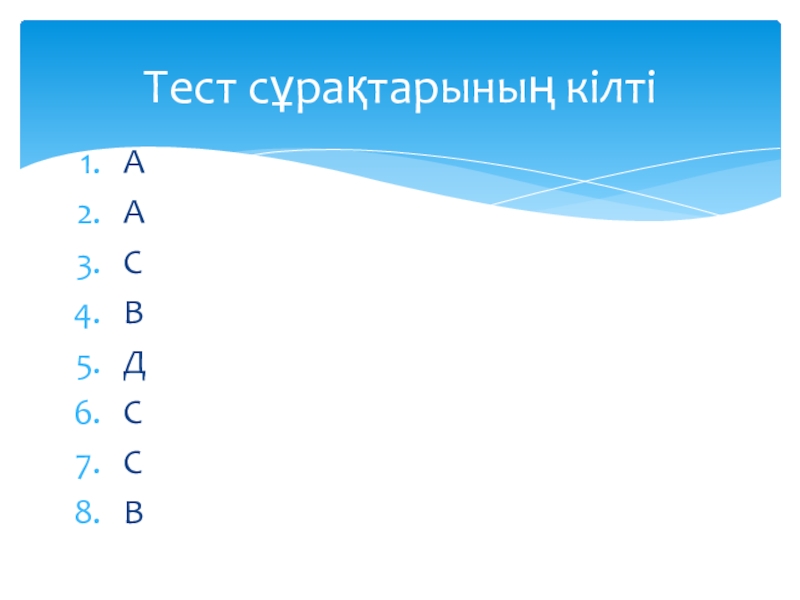 Тест сұрақтарының кілті

1. А
2. А
3. С
4. В
5. Д
6. С
7. С
8. В